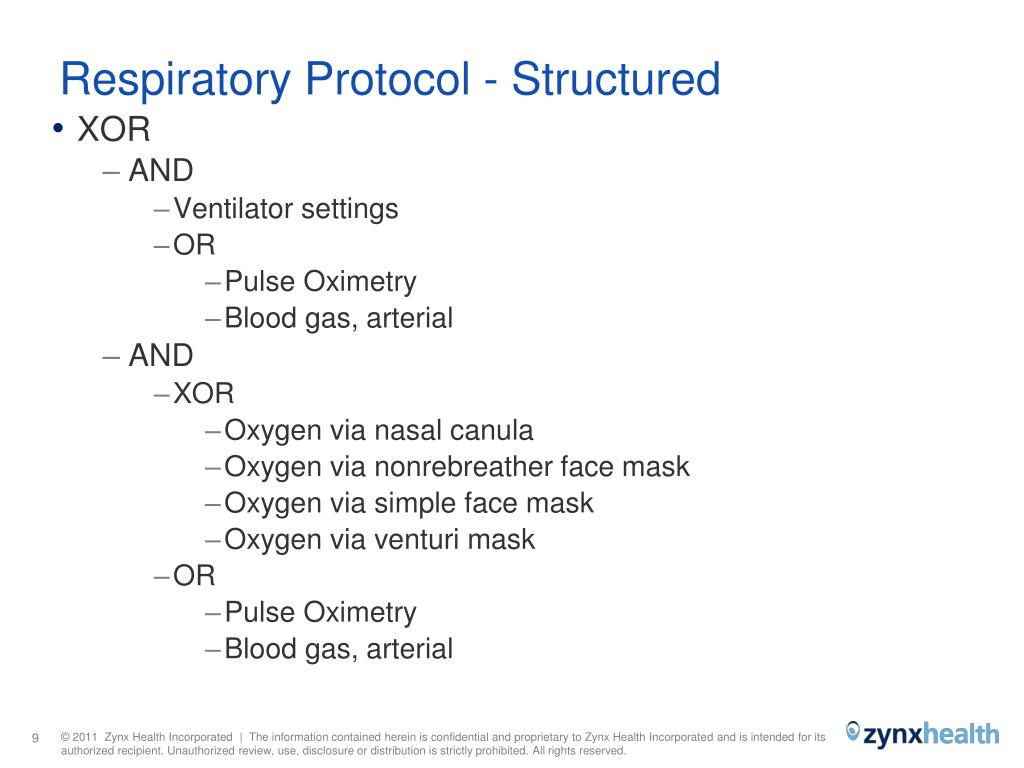 Respiratory Protocol - Structured

• XOR
  – AND
    – Ventilator settings
    – OR
      – Pulse Oximetry
      – Blood gas, arterial
  – AND
    – XOR
      – Oxygen via nasal canula
      – Oxygen via nonrebreather face mask
      – Oxygen via simple face mask
      – Oxygen via venturi mask
    – OR
      – Pulse Oximetry
      – Blood gas, arterial

9 © 2011 Zynx Health Incorporated | The information contained herein is confidential and proprietary to Zynx Health Incorporated and is intended for its authorized recipient. Unauthorized review, use, disclosure or distribution is strictly prohibited. All rights reserved.

zynxhealth